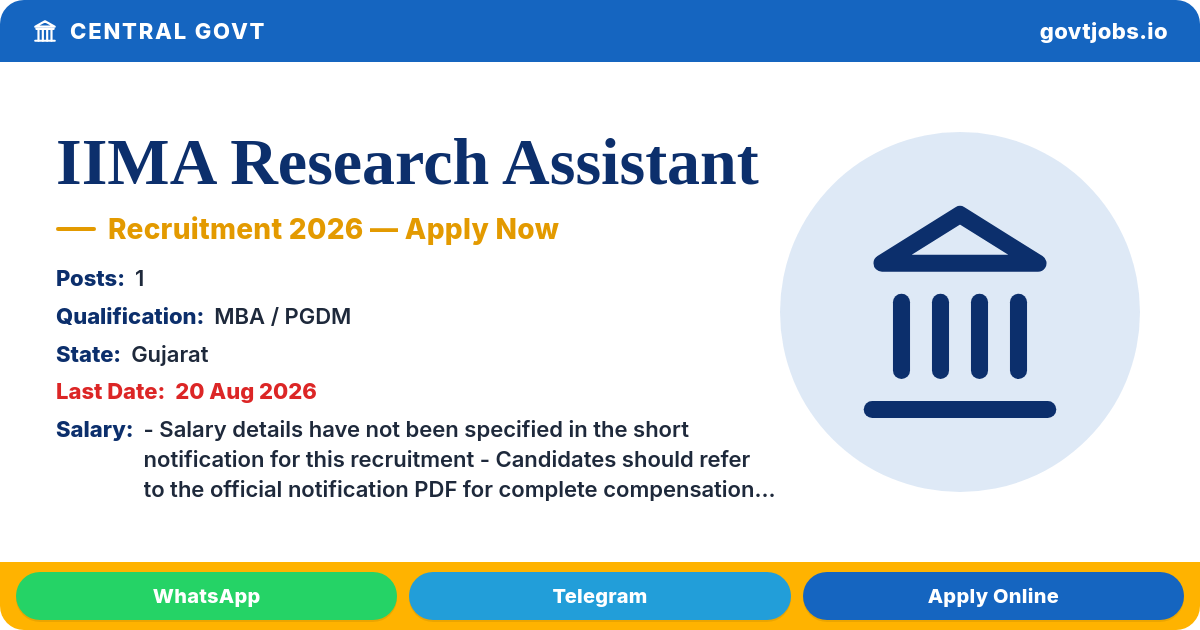 CENTRAL GOVT

govtjobs.io

IIMA Research Assistant

— Recruitment 2026 — Apply Now

Posts: 1

Qualification: MBA / PGDM

State: Gujarat

Last Date: 20 Aug 2026

Salary: - Salary details have not been specified in the short notification for this recruitment - Candidates should refer to the official notification PDF for complete compensation...

WhatsApp

Telegram

Apply Online